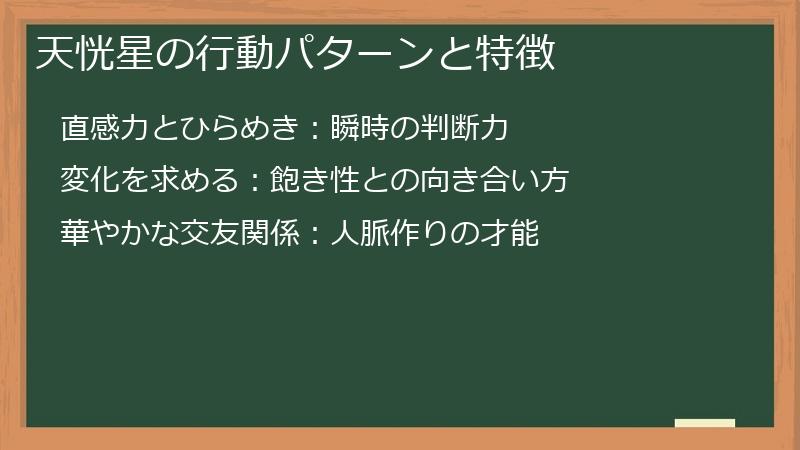 天恍星の行動パターンと特徴

直感力とひらめき：瞬時の判断力

変化を求める：飽き性との向き合い方

華やかな交友関係：人脈作りの才能